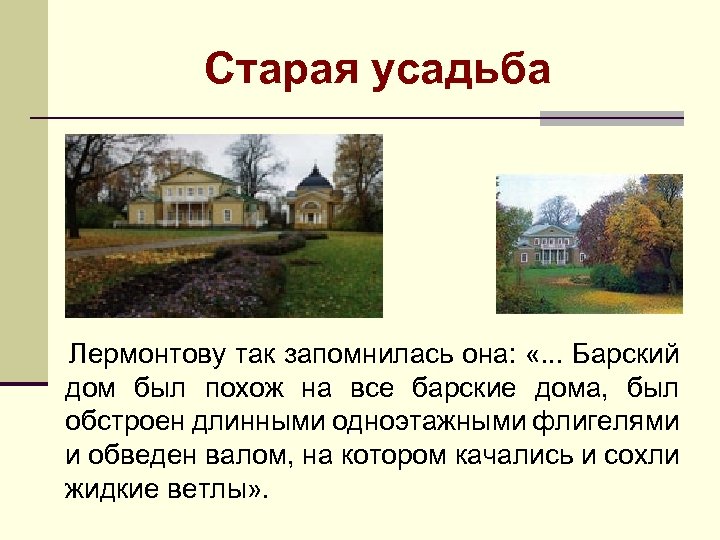 Старая усадьба

Лермонтову так запомнилась она: «... Барский дом был похож на все барские дома, был обстроен длинными одноэтажными флигелями и обведен валом, на котором качались и сохли жидкие ветлы».